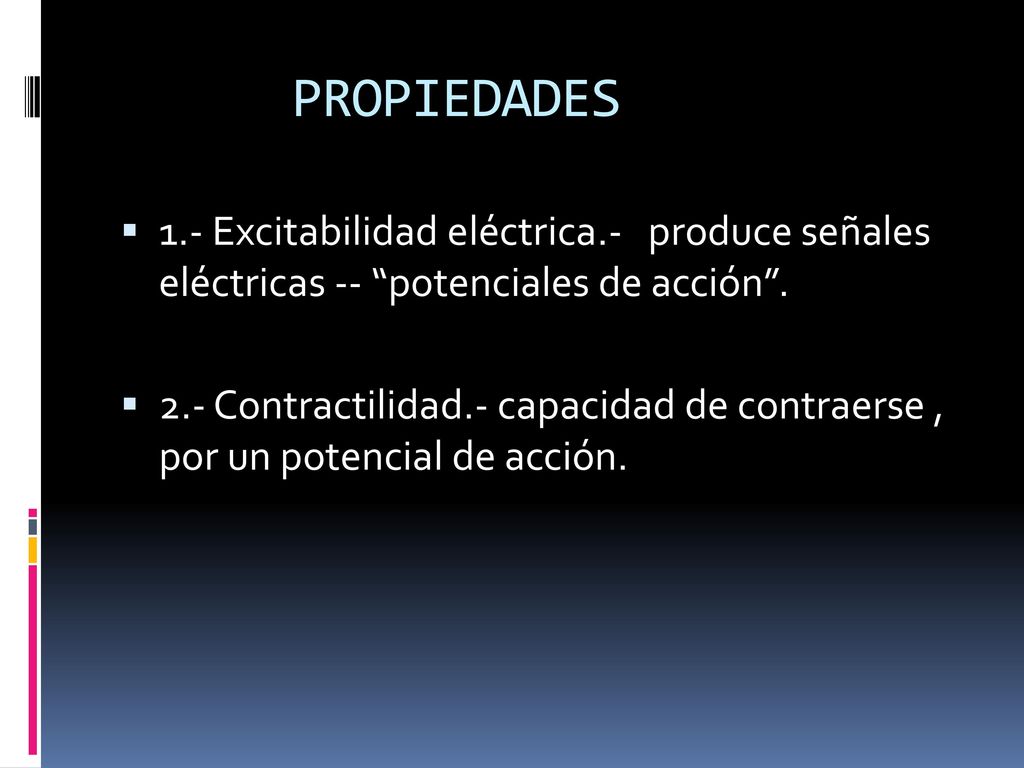 PROPIEDADES

1.- Excitabilidad eléctrica.-   produce señales eléctricas -- “potenciales de acción”.

2.- Contractilidad.- capacidad de contraerse , por un potencial de acción.